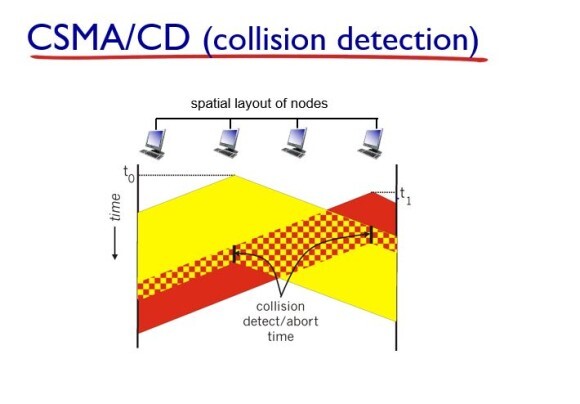 CSMA/CD (collision detection)

spatial layout of nodes

$t_0$

$t_1$

time

collision detect/abort time